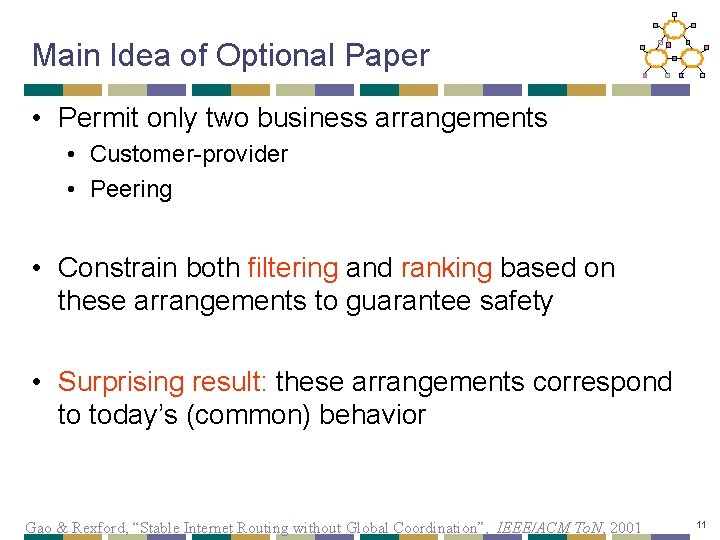 Main Idea of Optional Paper

• Permit only two business arrangements
  • Customer-provider
  • Peering

• Constrain both filtering and ranking based on these arrangements to guarantee safety

• Surprising result: these arrangements correspond to today's (common) behavior

Gao & Rexford, "Stable Internet Routing without Global Coordination", IEEE/ACM ToN, 2001

11